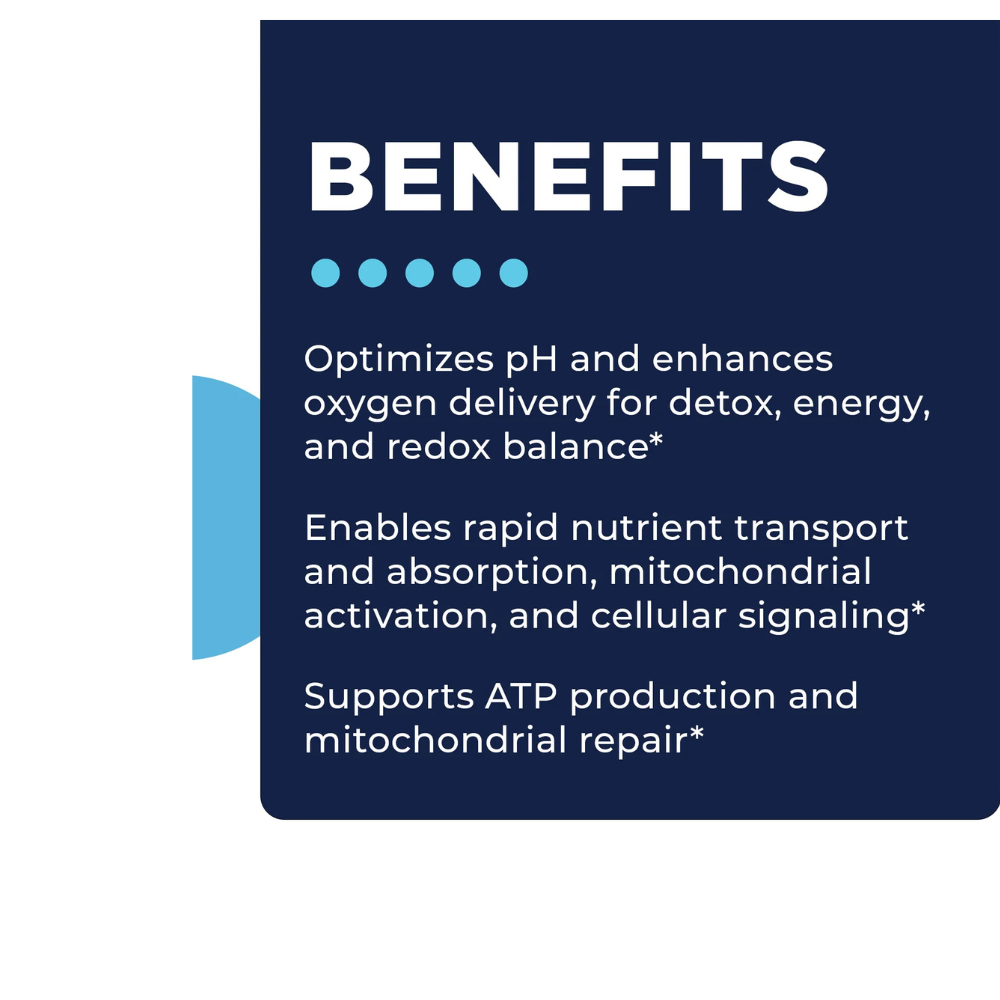 BENEFITS

Optimizes pH and enhances oxygen delivery for detox, energy, and redox balance*

Enables rapid nutrient transport and absorption, mitochondrial activation, and cellular signaling*

Supports ATP production and mitochondrial repair*